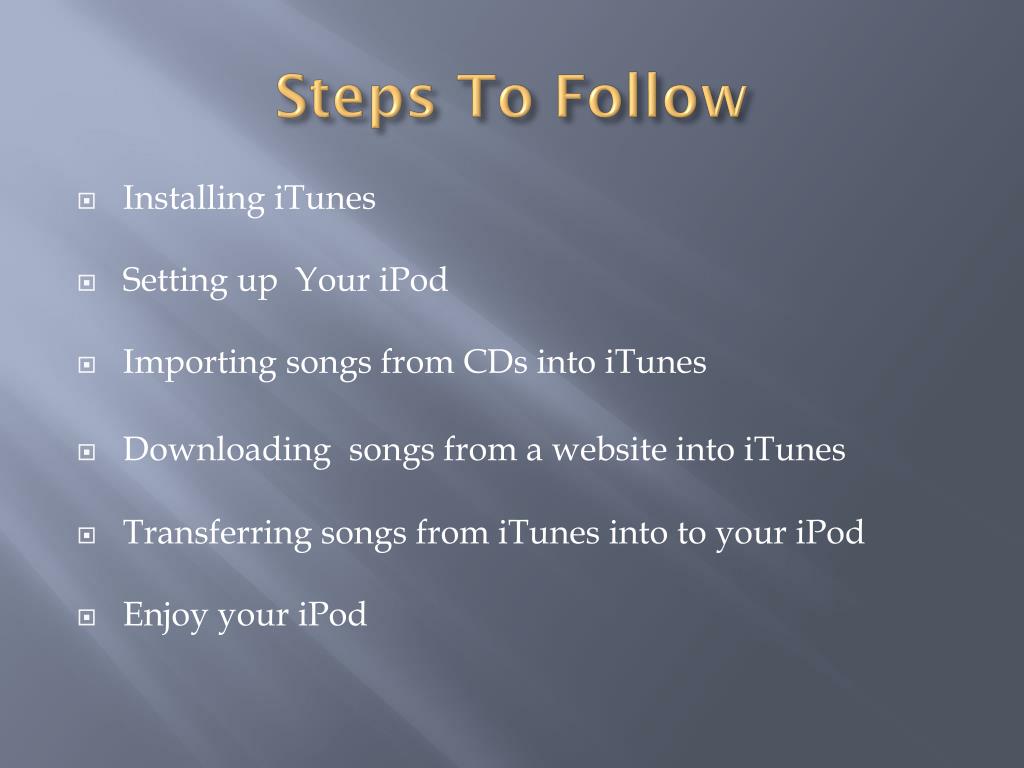 Steps To Follow

Installing iTunes

Setting up Your iPod

Importing songs from CDs into iTunes

Downloading songs from a website into iTunes

Transferring songs from iTunes into to your iPod

Enjoy your iPod